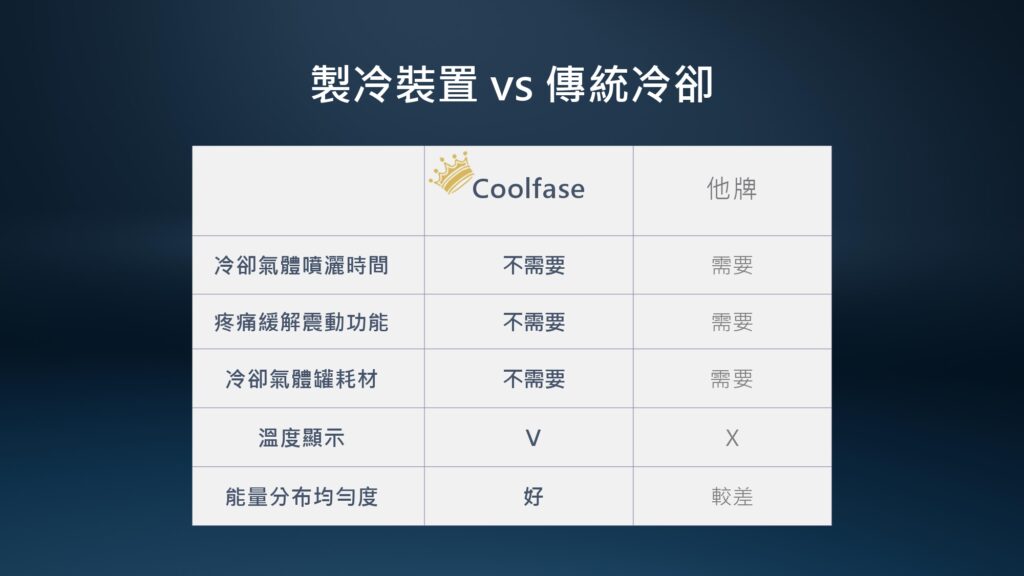 製冷裝置 vs 傳統冷卻

| | Coolfase | 他牌 |
|---|---|---|
| 冷卻氣體噴灑時間 | 不需要 | 需要 |
| 疼痛緩解震動功能 | 不需要 | 需要 |
| 冷卻氣體罐耗材 | 不需要 | 需要 |
| 溫度顯示 | V | X |
| 能量分布均勻度 | 好 | 較差 |